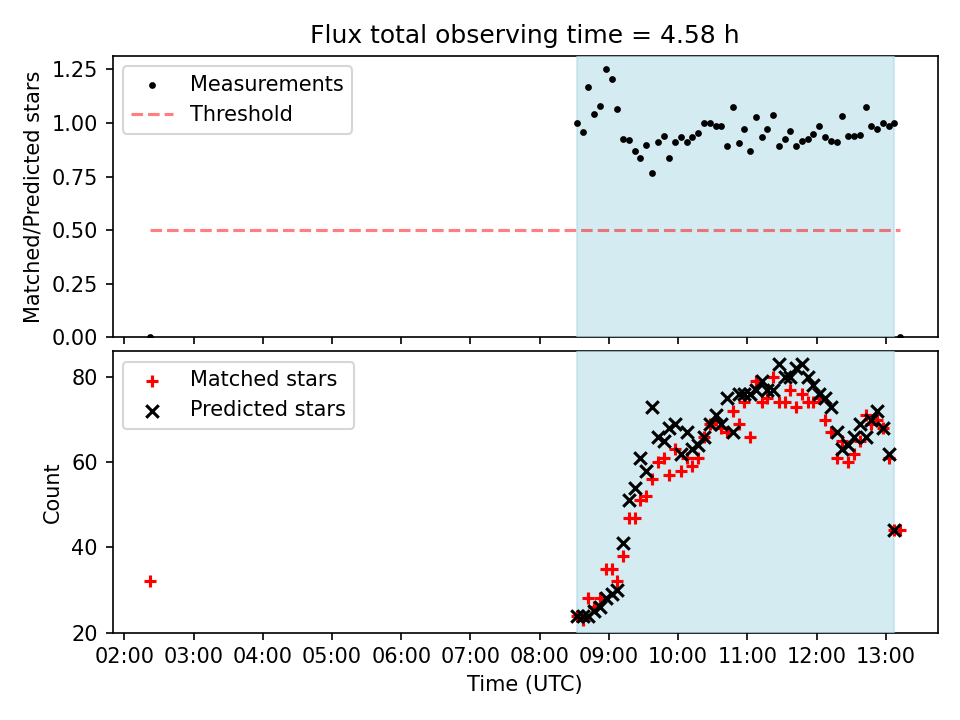 Flux total observing time = 4.58 h

Matched/Predicted stars

1.25
1.00
0.75
0.50
0.25
0.00

Measurements
Threshold

Count

80
60
40
20

Matched stars
Predicted stars

02:00 03:00 04:00 05:00 06:00 07:00 08:00 09:00 10:00 11:00 12:00 13:00

Time (UTC)